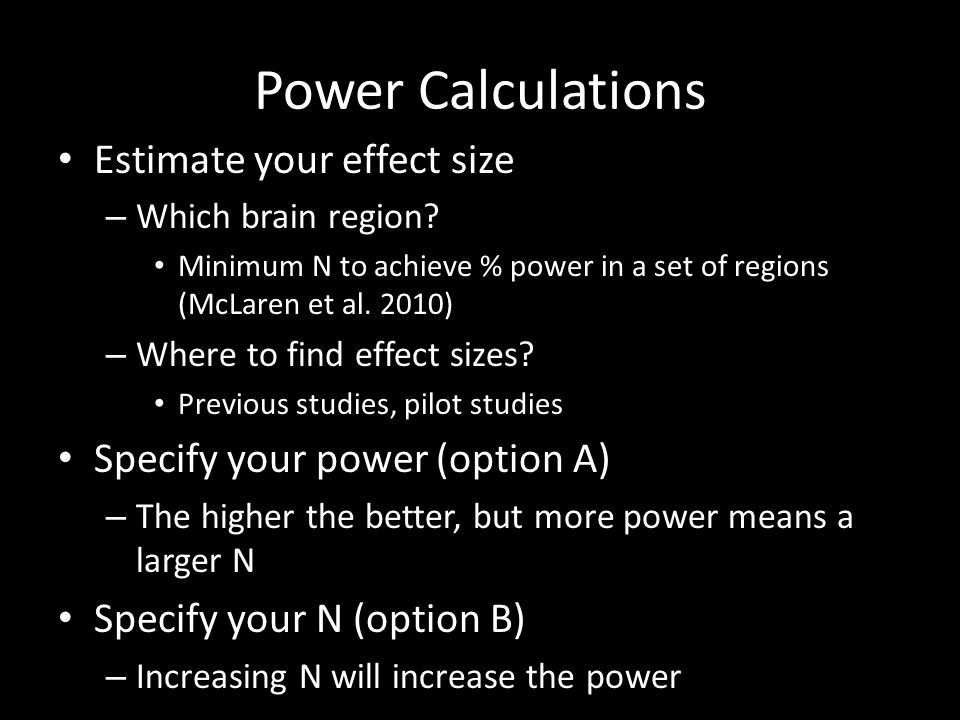 Power Calculations

• Estimate your effect size
– Which brain region?
• Minimum N to achieve % power in a set of regions (McLaren et al. 2010)
– Where to find effect sizes?
• Previous studies, pilot studies
• Specify your power (option A)
– The higher the better, but more power means a larger N
• Specify your N (option B)
– Increasing N will increase the power